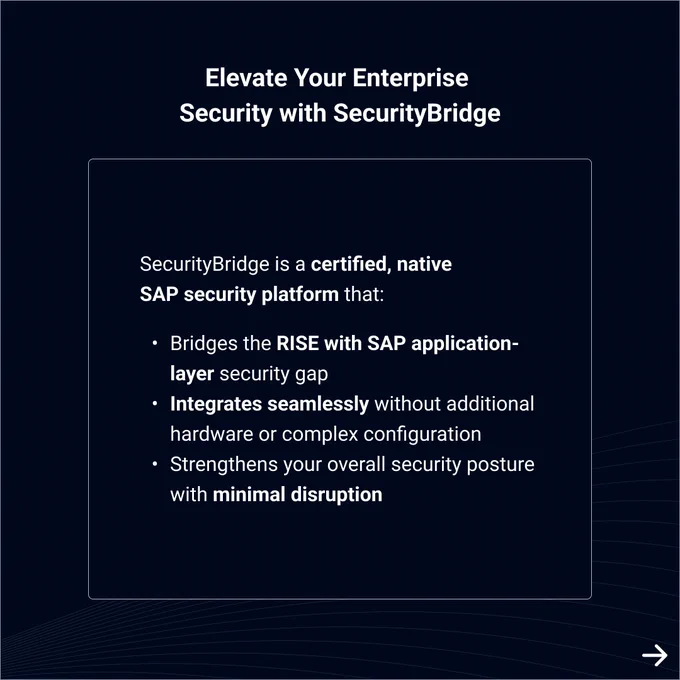 Elevate Your Enterprise Security with SecurityBridge

SecurityBridge is a certified, native SAP security platform that:

• Bridges the RISE with SAP application-layer security gap
• Integrates seamlessly without additional hardware or complex configuration
• Strengthens your overall security posture with minimal disruption